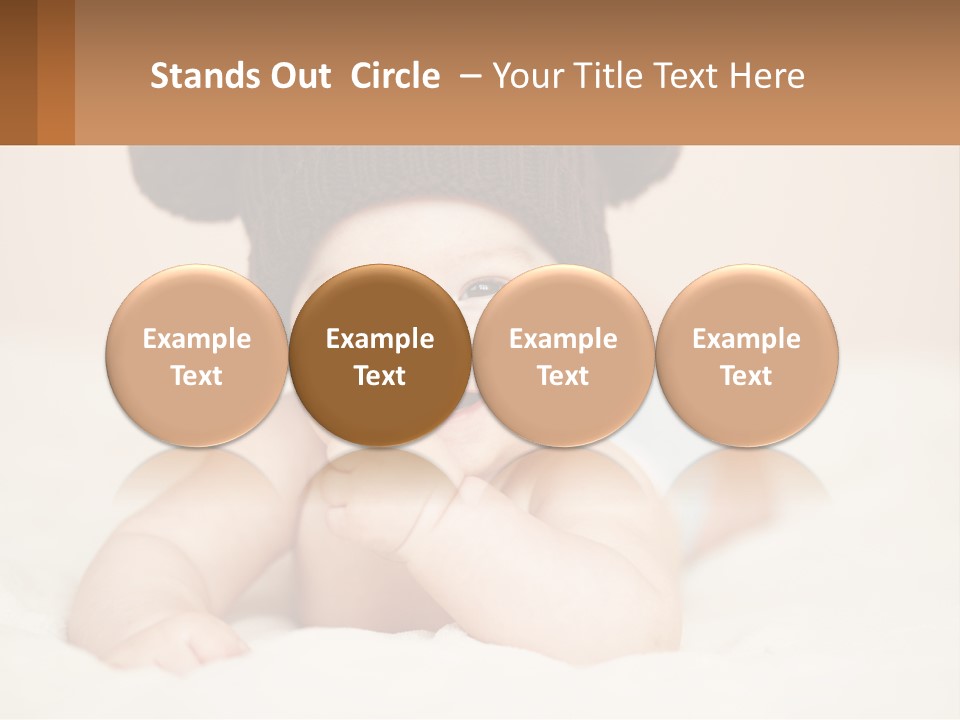 Stands Out Circle – Your Title Text Here

Example Text

Example Text

Example Text

Example Text